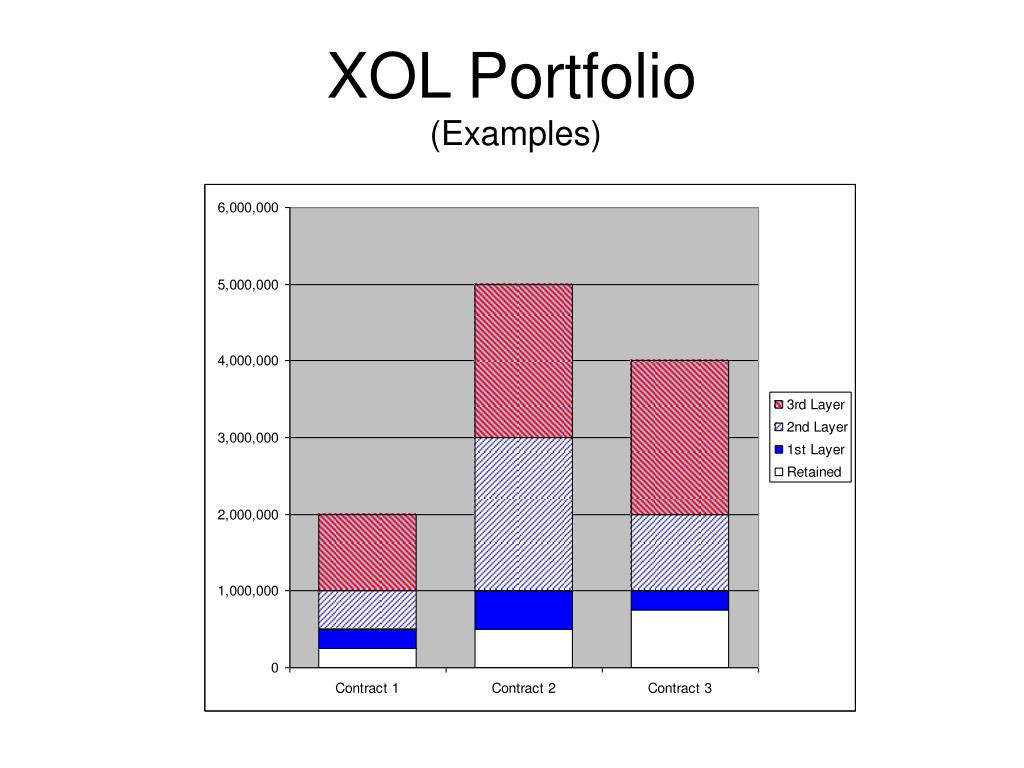 XOL Portfolio
(Examples)

6,000,000
5,000,000
4,000,000
3,000,000
2,000,000
1,000,000
0

Contract 1
Contract 2
Contract 3

3rd Layer
2nd Layer
1st Layer
Retained